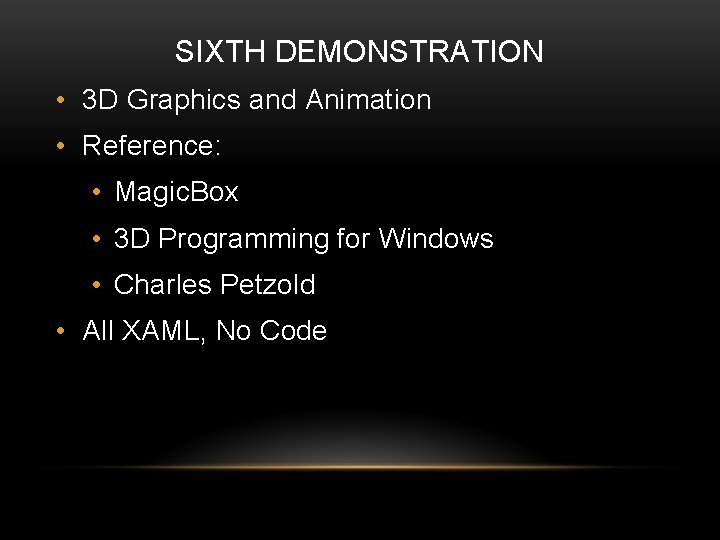 SIXTH DEMONSTRATION

• 3D Graphics and Animation
• Reference:
  • MagicBox
  • 3D Programming for Windows
  • Charles Petzold
• All XAML, No Code